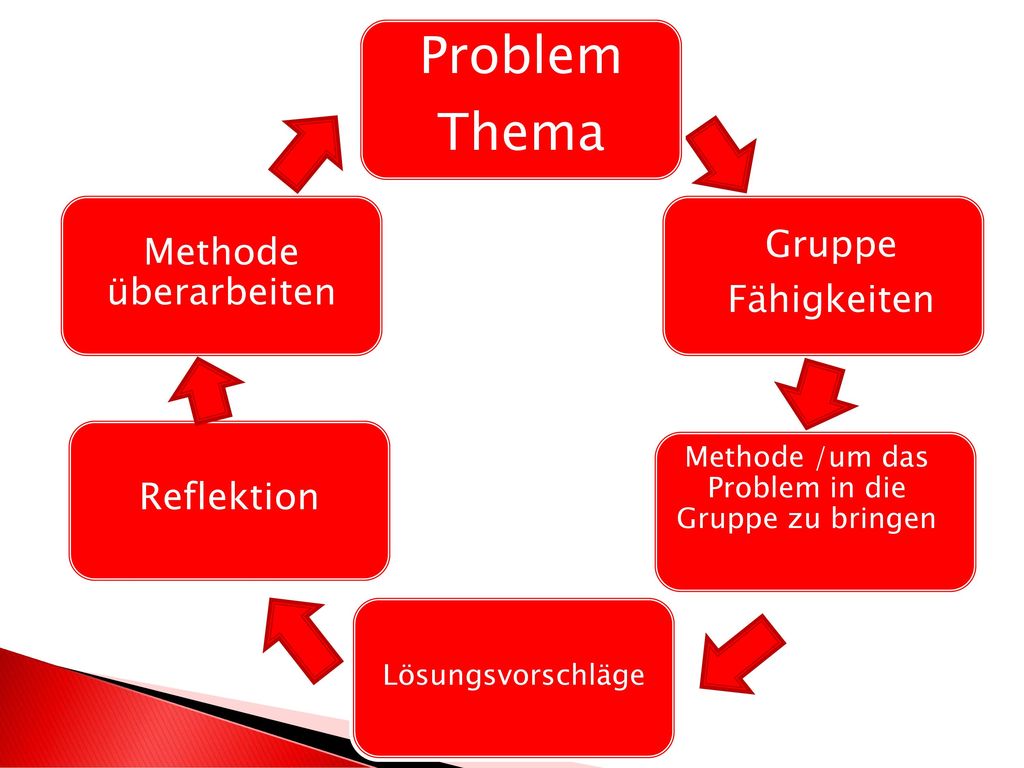 Problem
Thema

Gruppe
Fähigkeiten

Methode /um das Problem in die Gruppe zu bringen

Lösungsvorschläge

Reflektion

Methode überarbeiten